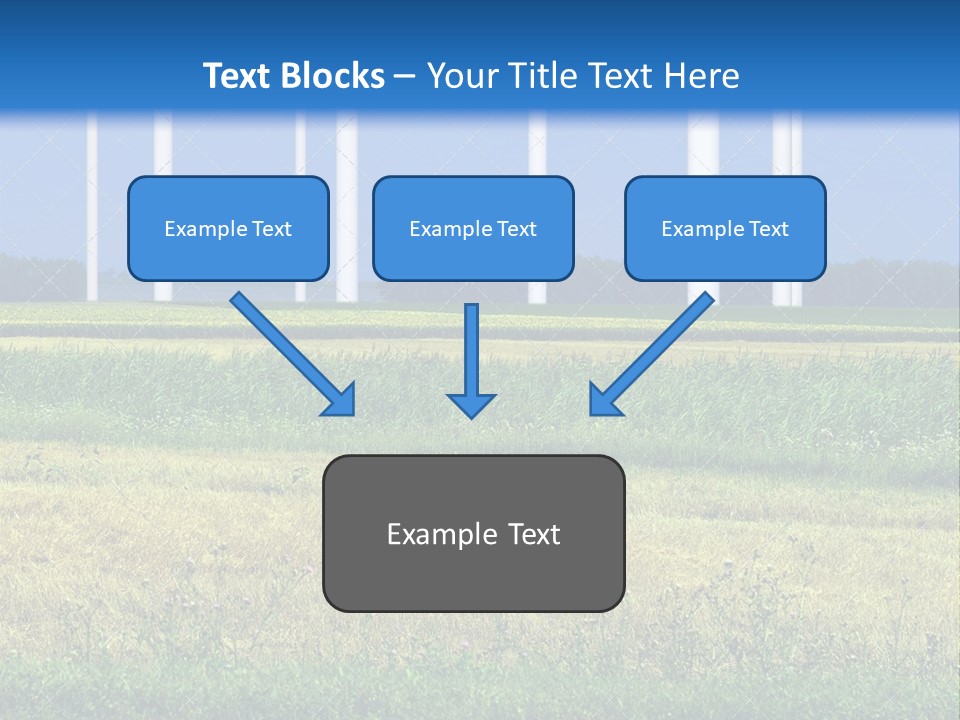 Text Blocks – Your Title Text Here

Example Text

Example Text

Example Text

Example Text